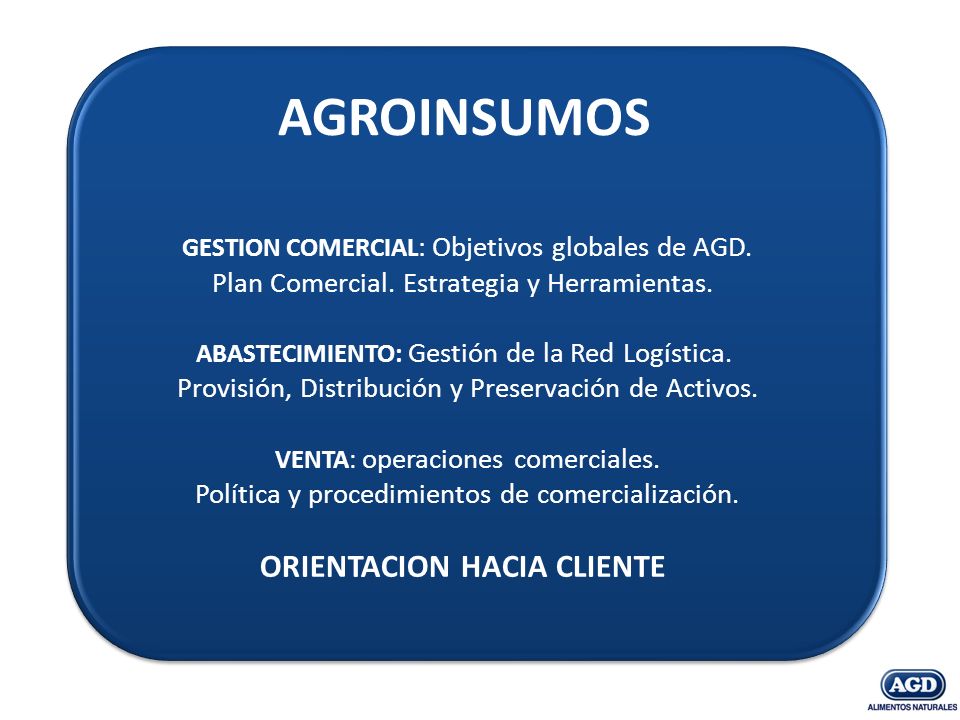 AGROINSUMOS

GESTION COMERCIAL: Objetivos globales de AGD. Plan Comercial. Estrategia y Herramientas.

ABASTECIMIENTO: Gestión de la Red Logística. Provisión, Distribución y Preservación de Activos.

VENTA: operaciones comerciales. Política y procedimientos de comercialización.

ORIENTACION HACIA CLIENTE

AGD
ALIMENTOS NATURALES